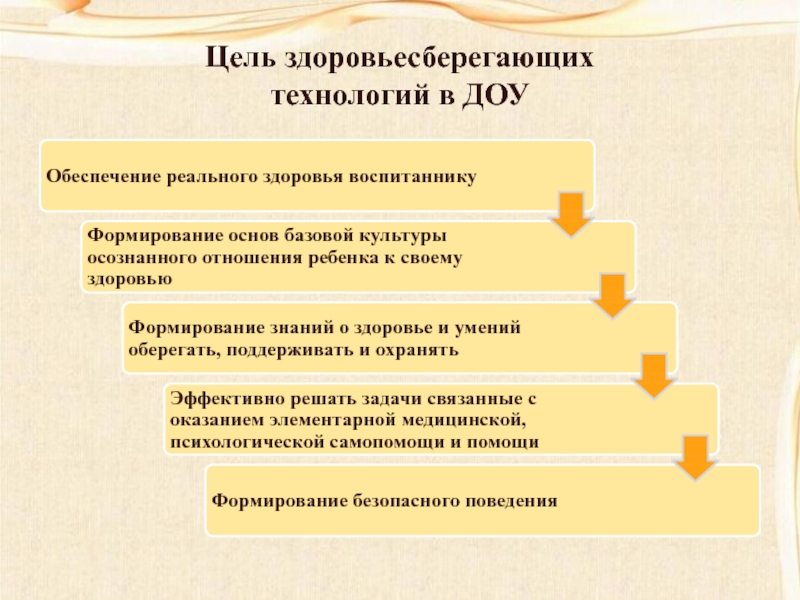 Цель здоровьесберегающих технологий в ДОУ

Обеспечение реального здоровья воспитаннику

Формирование основ базовой культуры осознанного отношения ребенка к своему здоровью

Формирование знаний о здоровье и умений оберегать, поддерживать и охранять

Эффективно решать задачи связанные с оказанием элементарной медицинской, психологической самопомощи и помощи

Формирование безопасного поведения